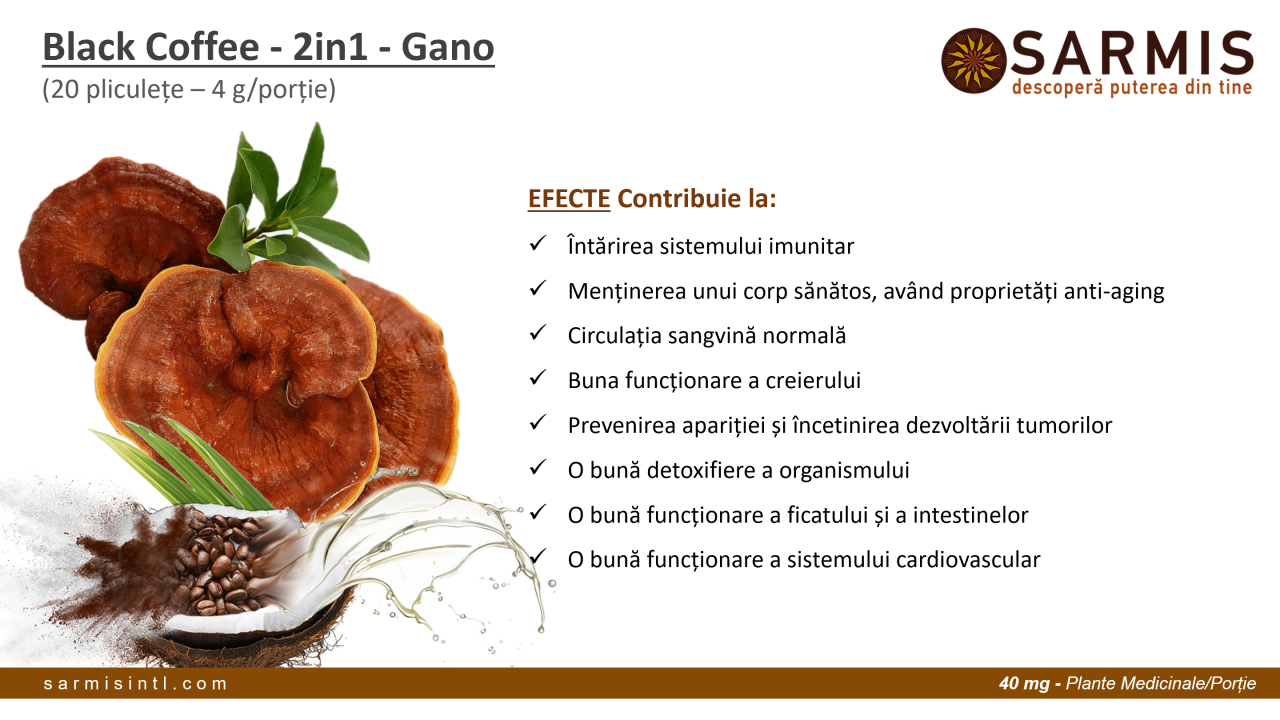 Black Coffee - 2in1 - Gano
(20 pliculețe – 4 g/porție)

SARMIS
descoperă puterea din tine

EFECTE Contribuie la:

✓ Întărirea sistemului imunitar
✓ Menținerea unui corp sănătos, având proprietăți anti-aging
✓ Circulația sangvină normală
✓ Buna funcționare a creierului
✓ Prevenirea apariției și încetinirea dezvoltării tumorilor
✓ O bună detoxifiere a organismului
✓ O bună funcționare a ficatului și a intestinelor
✓ O bună funcționare a sistemului cardiovascular

sarmisintl.com

40 mg - Plante Medicinale/Porție